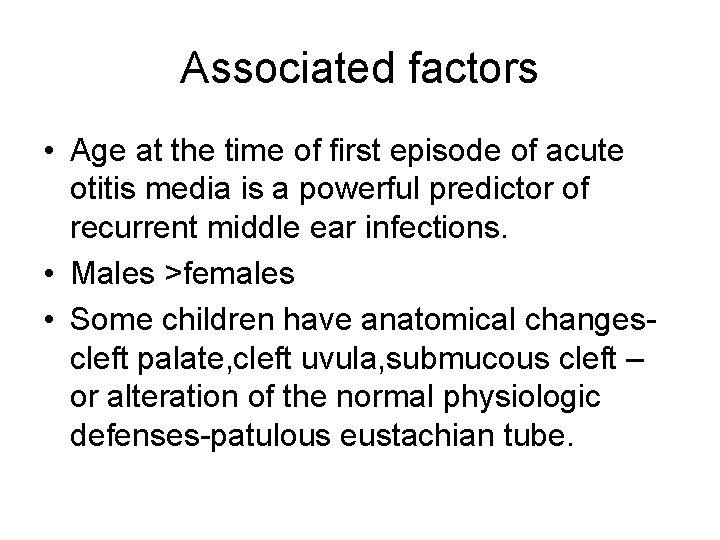 Associated factors

• Age at the time of first episode of acute otitis media is a powerful predictor of recurrent middle ear infections.

• Males >females

• Some children have anatomical changes-cleft palate,cleft uvula,submucous cleft – or alteration of the normal physiologic defenses-patulous eustachian tube.